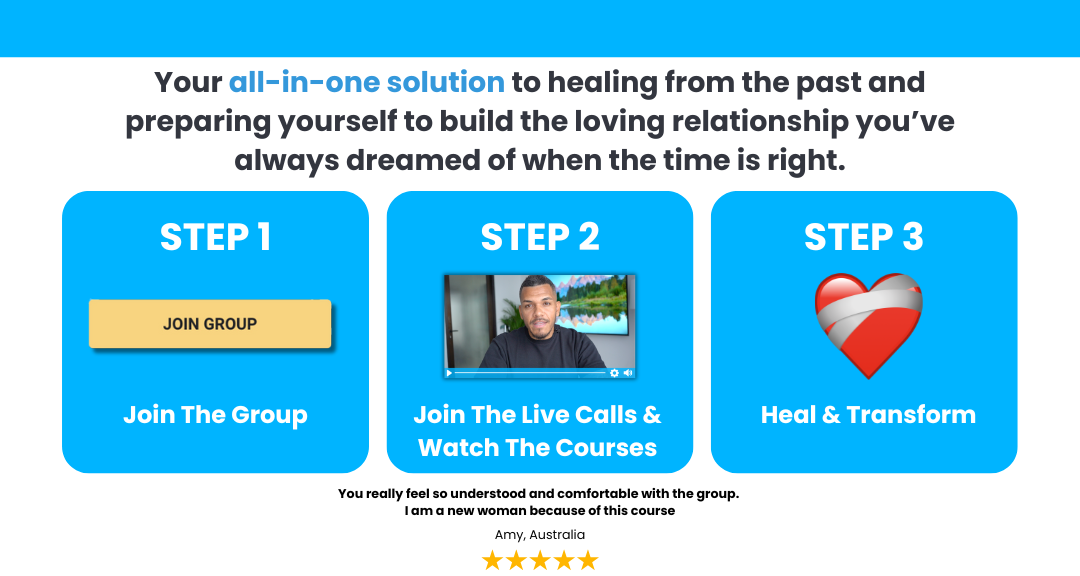 Your all-in-one solution to healing from the past and preparing yourself to build the loving relationship you've always dreamed of when the time is right.

STEP 1

JOIN GROUP

Join The Group

STEP 2

Join The Live Calls & Watch The Courses

STEP 3

Heal & Transform

You really feel so understood and comfortable with the group. I am a new woman because of this course

Amy, Australia

★★★★★